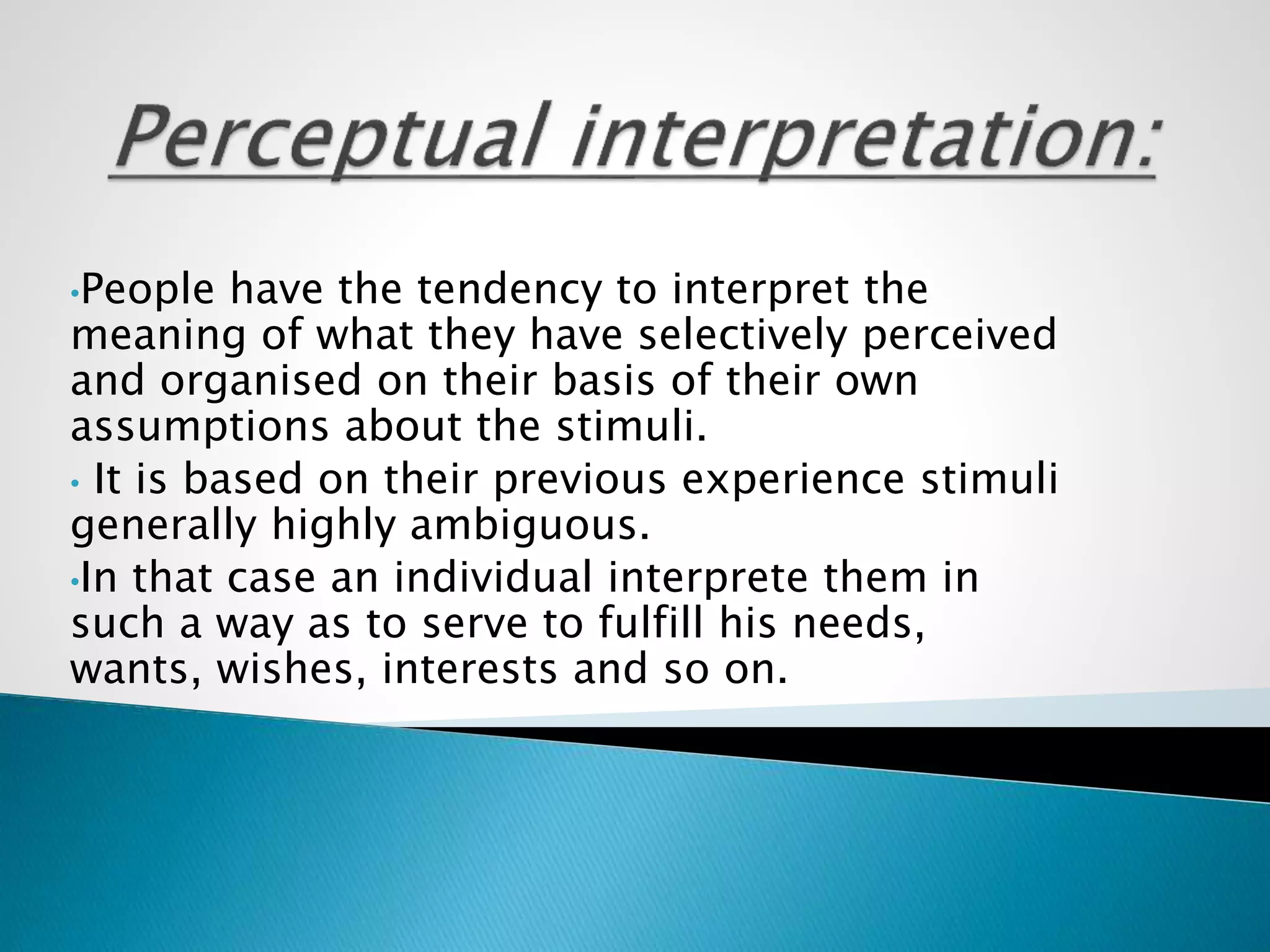 Perceptual interpretation:

•People have the tendency to interpret the meaning of what they have selectively perceived and organised on their basis of their own assumptions about the stimuli.

• It is based on their previous experience stimuli generally highly ambiguous.

•In that case an individual interprete them in such a way as to serve to fulfill his needs, wants, wishes, interests and so on.